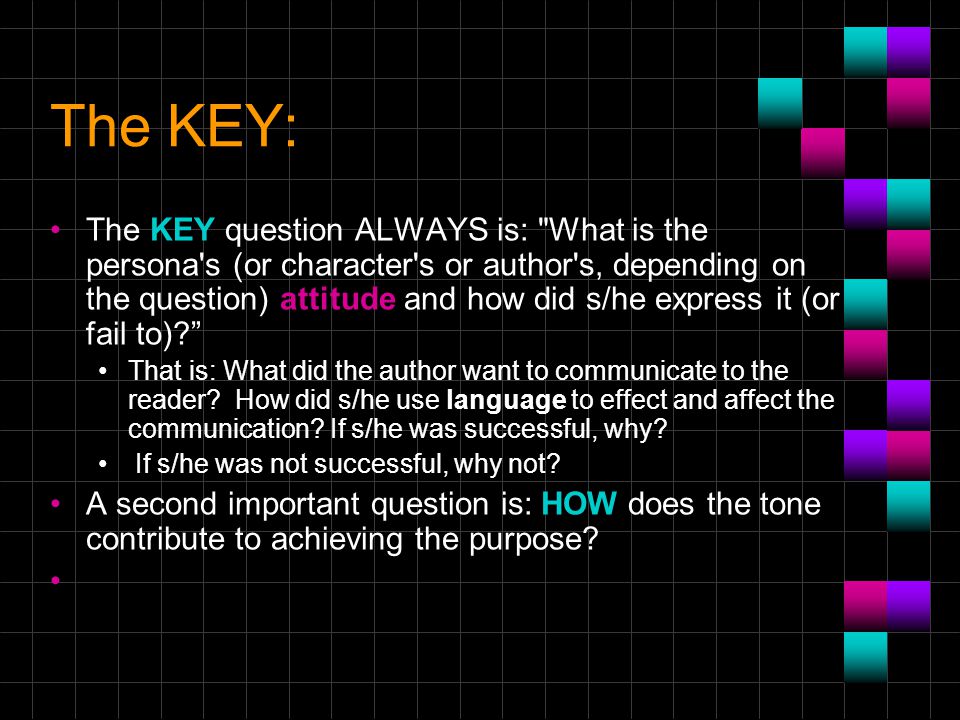 The KEY:

• The KEY question ALWAYS is: "What is the persona's (or character's or author's, depending on the question) attitude and how did s/he express it (or fail to)?”
  • That is: What did the author want to communicate to the reader? How did s/he use language to effect and affect the communication? If s/he was successful, why?
  • If s/he was not successful, why not?
• A second important question is: HOW does the tone contribute to achieving the purpose?
•